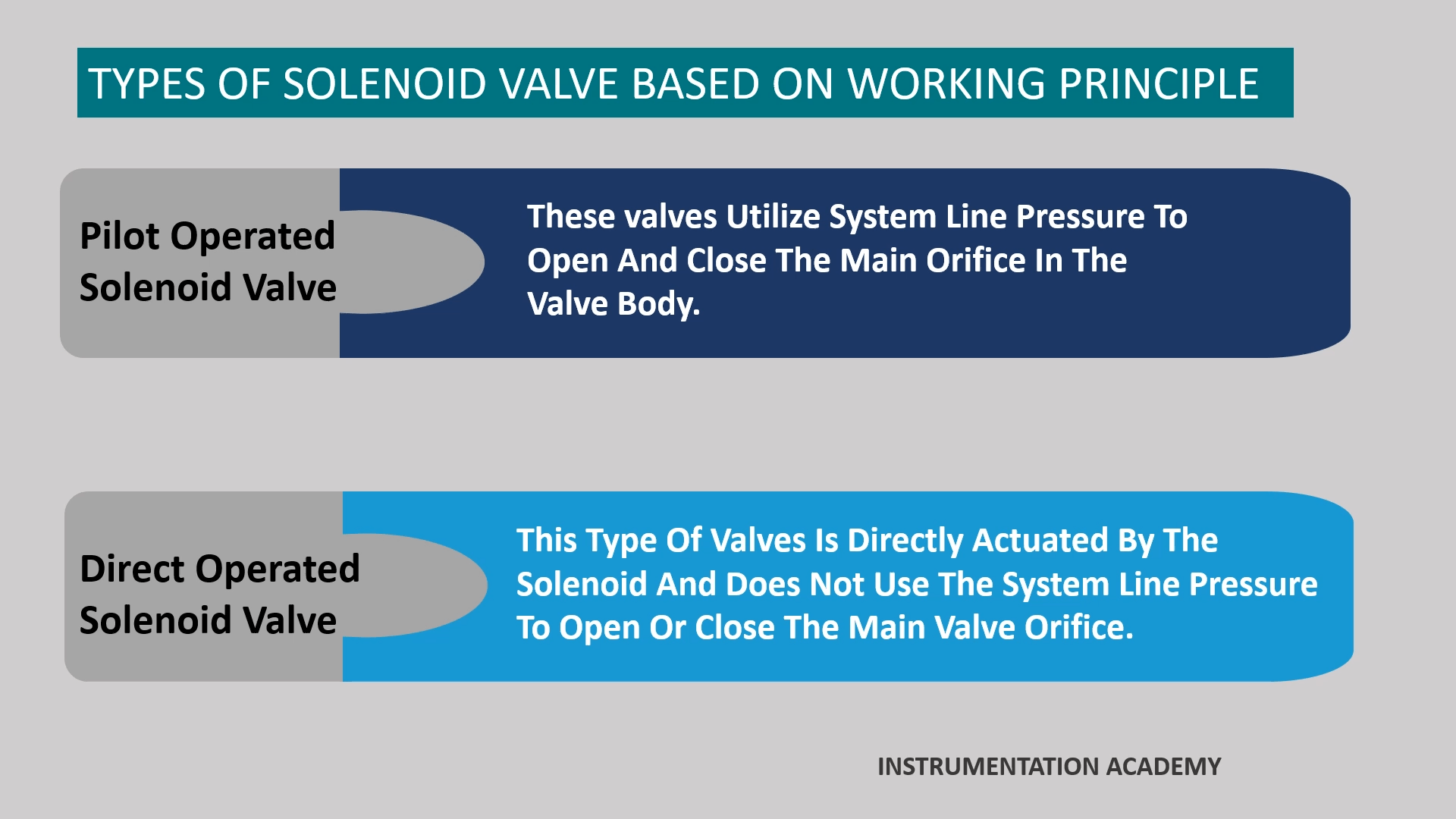 TYPES OF SOLENOID VALVE BASED ON WORKING PRINCIPLE

Pilot Operated Solenoid Valve

These valves Utilize System Line Pressure To Open And Close The Main Orifice In The Valve Body.

Direct Operated Solenoid Valve

This Type Of Valves Is Directly Actuated By The Solenoid And Does Not Use The System Line Pressure To Open Or Close The Main Valve Orifice.

INSTRUMENTATION ACADEMY